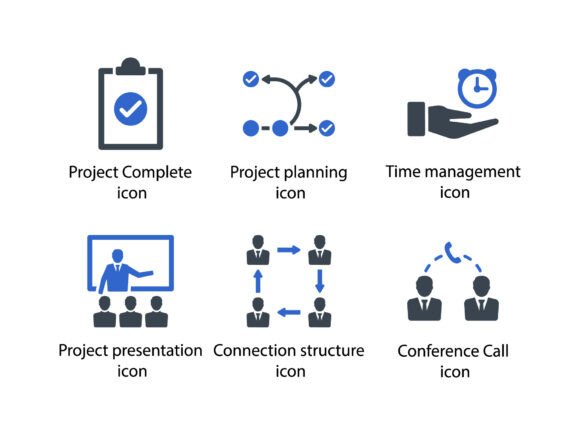 Project Complete icon

Project planning icon

Time management icon

Project presentation icon

Connection structure icon

Conference Call icon